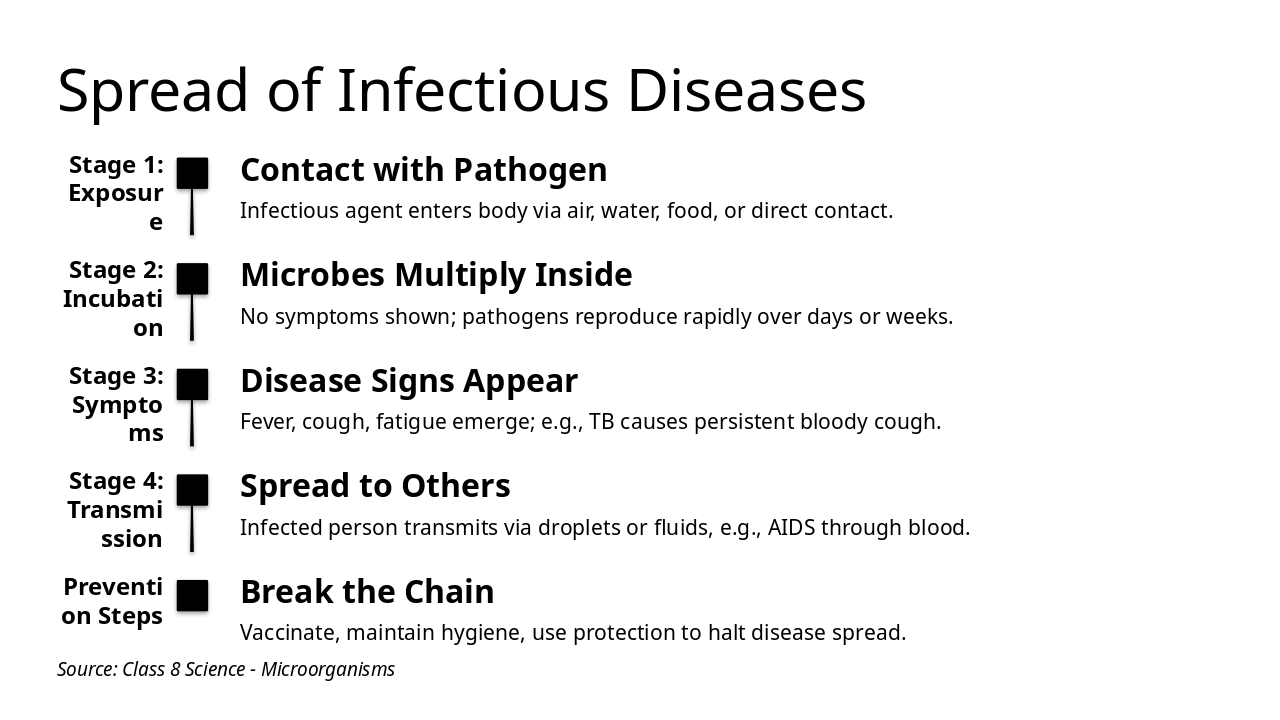 Spread of Infectious Diseases

Stage 1: Exposure

Contact with Pathogen

Infectious agent enters body via air, water, food, or direct contact.

Stage 2: Incubation

Microbes Multiply Inside

No symptoms shown; pathogens reproduce rapidly over days or weeks.

Stage 3: Symptoms

Disease Signs Appear

Fever, cough, fatigue emerge; e.g., TB causes persistent bloody cough.

Stage 4: Transmission

Spread to Others

Infected person transmits via droplets or fluids, e.g., AIDS through blood.

Prevention Steps

Break the Chain

Vaccinate, maintain hygiene, use protection to halt disease spread.

Source: Class 8 Science - Microorganisms